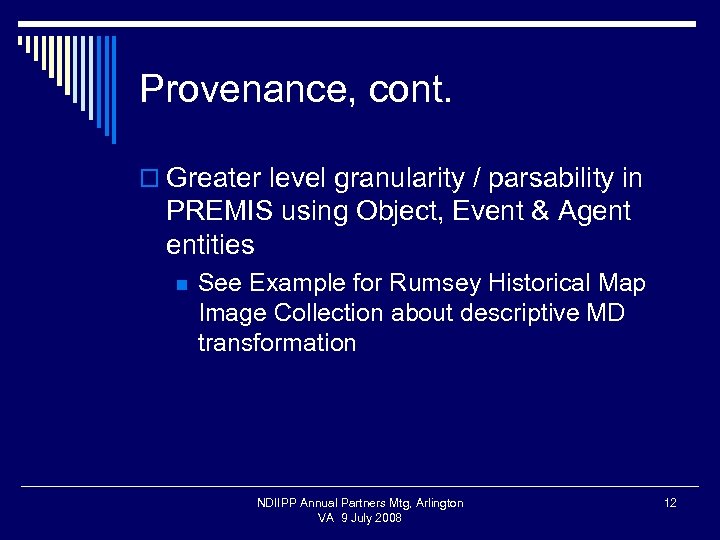 Provenance, cont.

Greater level granularity / parsability in PREMIS using Object, Event & Agent entities

See Example for Rumsey Historical Map Image Collection about descriptive MD transformation

NDIIPP Annual Partners Mtg, Arlington VA 9 July 2008

12